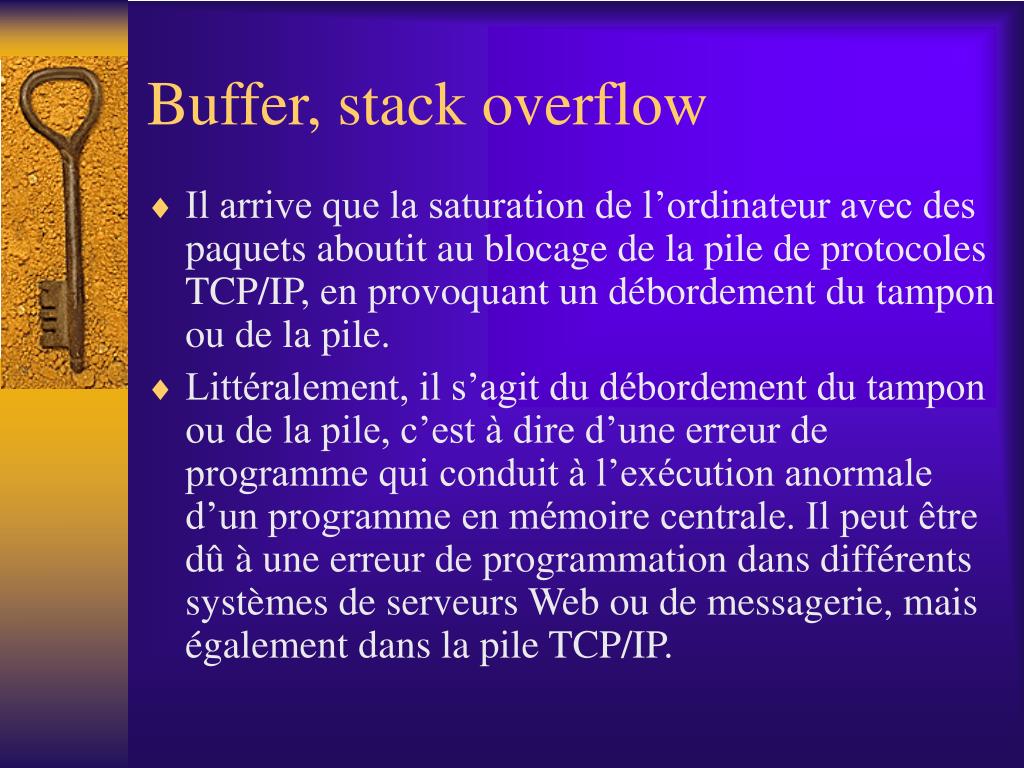 Buffer, stack overflow

♦ Il arrive que la saturation de l’ordinateur avec des paquets aboutit au blocage de la pile de protocoles TCP/IP, en provoquant un débordement du tampon ou de la pile.

♦ Littéralement, il s’agit du débordement du tampon ou de la pile, c’est à dire d’une erreur de programme qui conduit à l’exécution anormale d’un programme en mémoire centrale. Il peut être dû à une erreur de programmation dans différents systèmes de serveurs Web ou de messagerie, mais également dans la pile TCP/IP.